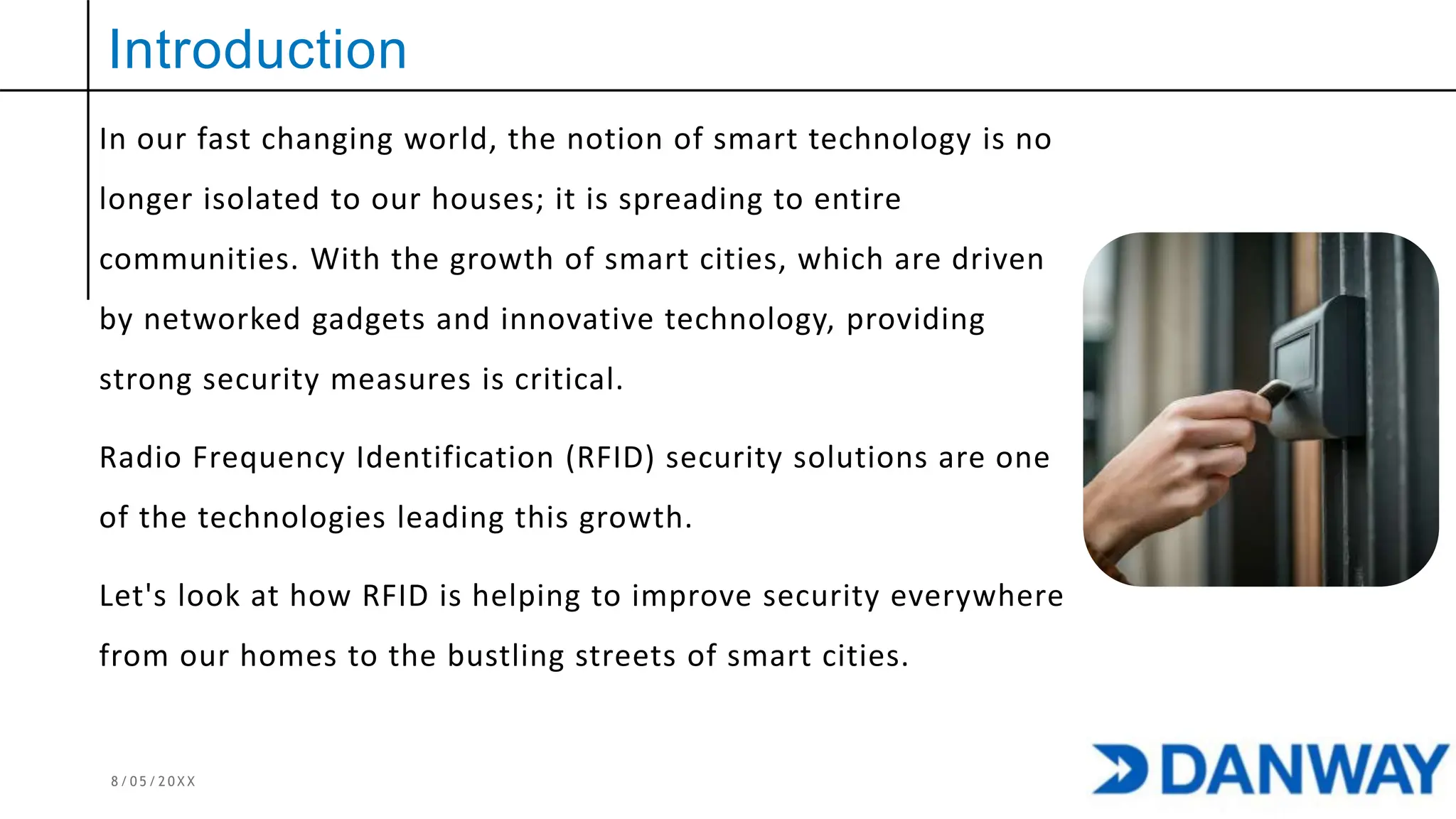 Introduction

In our fast changing world, the notion of smart technology is no longer isolated to our houses; it is spreading to entire communities. With the growth of smart cities, which are driven by networked gadgets and innovative technology, providing strong security measures is critical.

Radio Frequency Identification (RFID) security solutions are one of the technologies leading this growth.

Let's look at how RFID is helping to improve security everywhere from our homes to the bustling streets of smart cities.

8/05/20XX

DANWAY